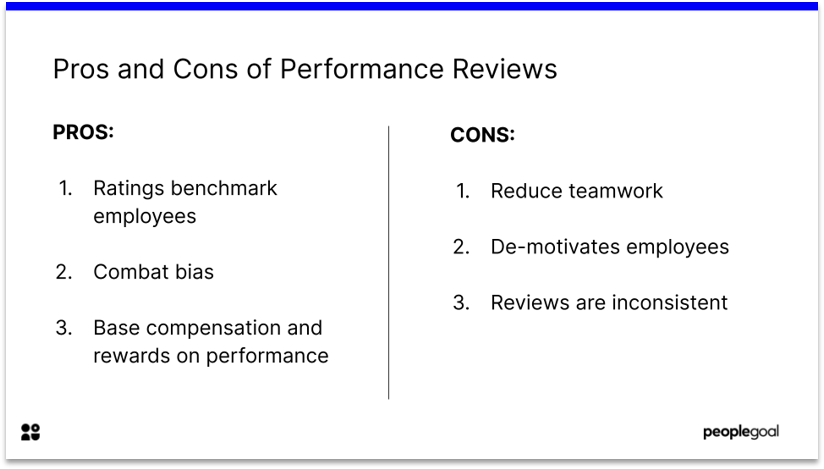 Pros and Cons of Performance Reviews

PROS:

1. Ratings benchmark employees

2. Combat bias

3. Base compensation and rewards on performance

CONS:

1. Reduce teamwork

2. De-motivates employees

3. Reviews are inconsistent

peoplegoal